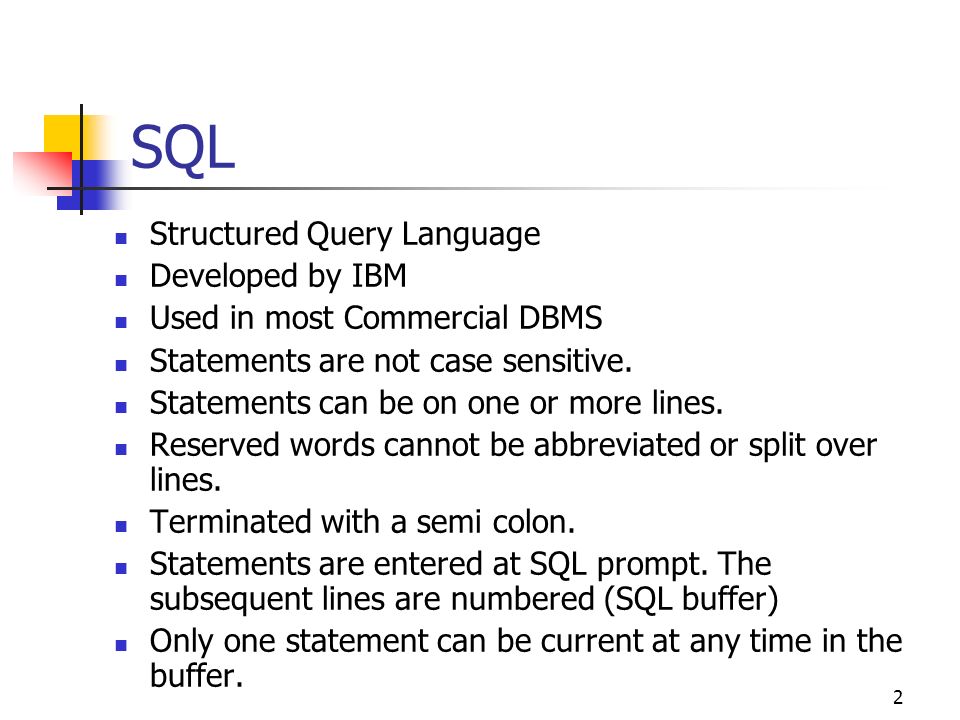 SQL

- Structured Query Language
- Developed by IBM
- Used in most Commercial DBMS
- Statements are not case sensitive.
- Statements can be on one or more lines.
- Reserved words cannot be abbreviated or split over lines.
- Terminated with a semi colon.
- Statements are entered at SQL prompt. The subsequent lines are numbered (SQL buffer)
- Only one statement can be current at any time in the buffer.

2